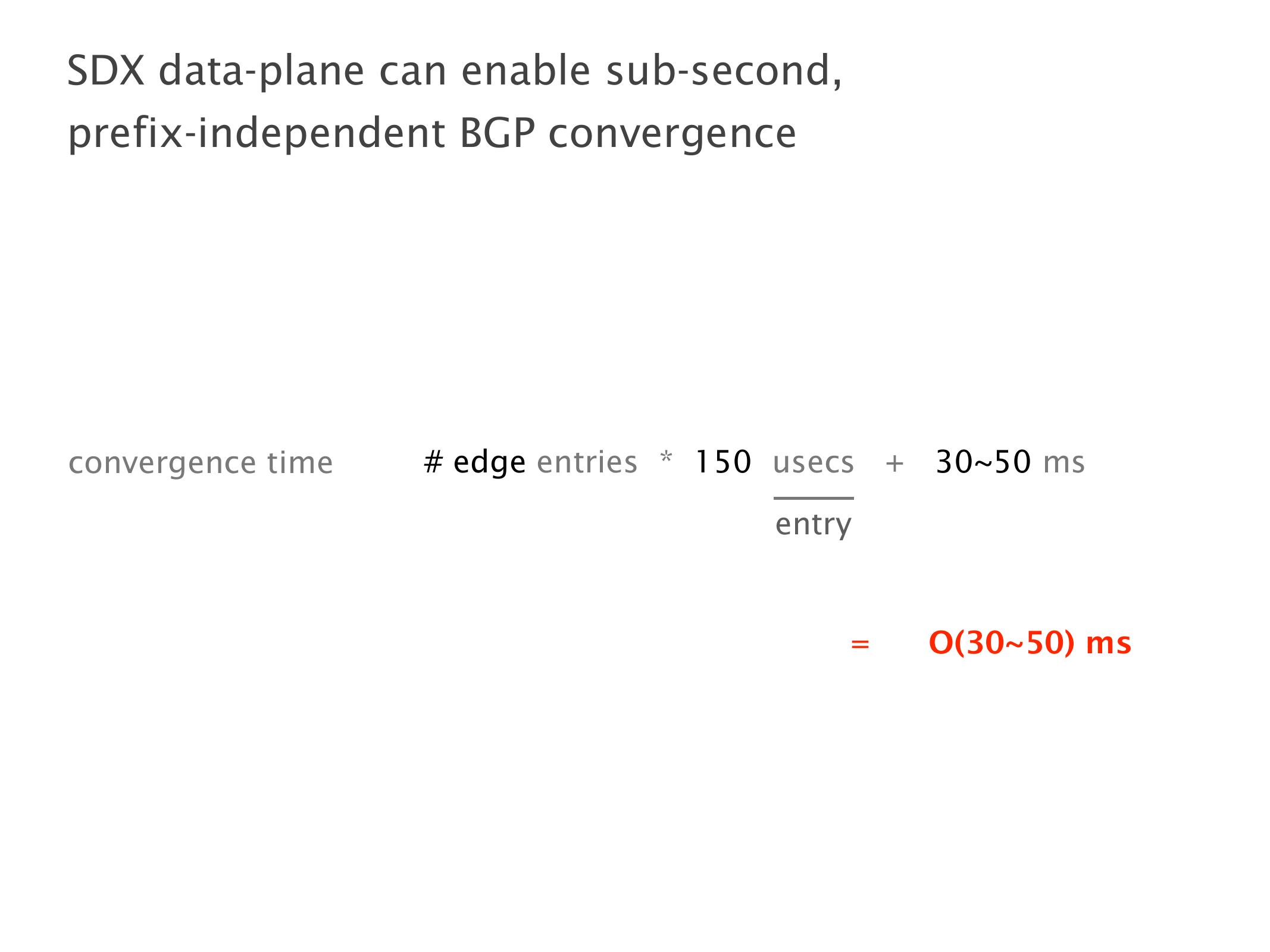 SDX data-plane can enable sub-second, prefix-independent BGP convergence

convergence time # edge entries * 150 $\frac{\text{usecs}}{\text{entry}}$ + 30~50 ms

= O(30~50) ms